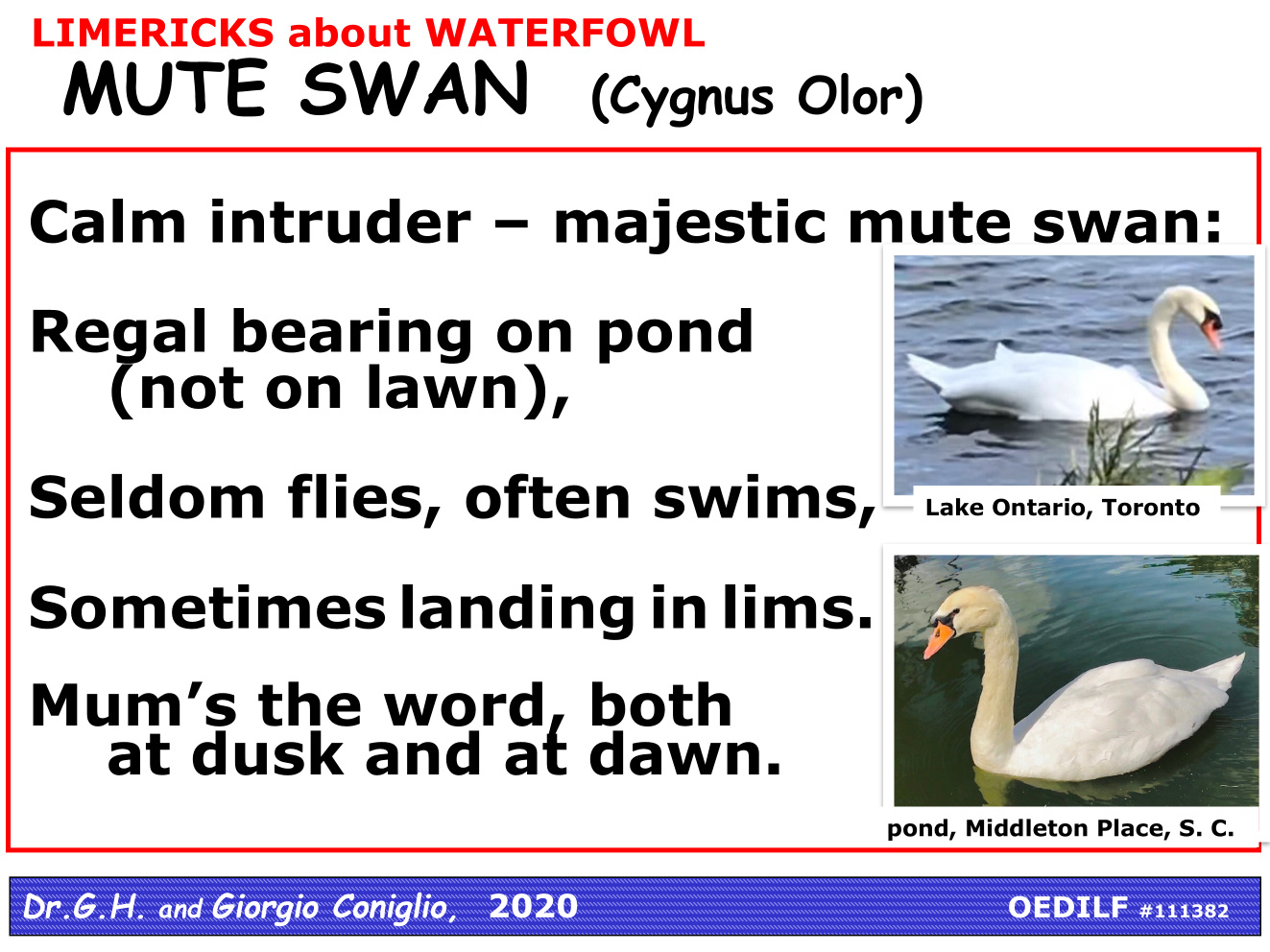 LIMERICKS about WATERFOWL
MUTE SWAN (Cygnus Olor)

Calm intruder – majestic mute swan:

Regal bearing on pond (not on lawn),

Seldom flies, often swims,

Sometimes landing in lims.

Mum's the word, both at dusk and at dawn.

Lake Ontario, Toronto

pond, Middleton Place, S. C.

Dr.G.H. and Giorgio Coniglio, 2020

OEDILF #111382